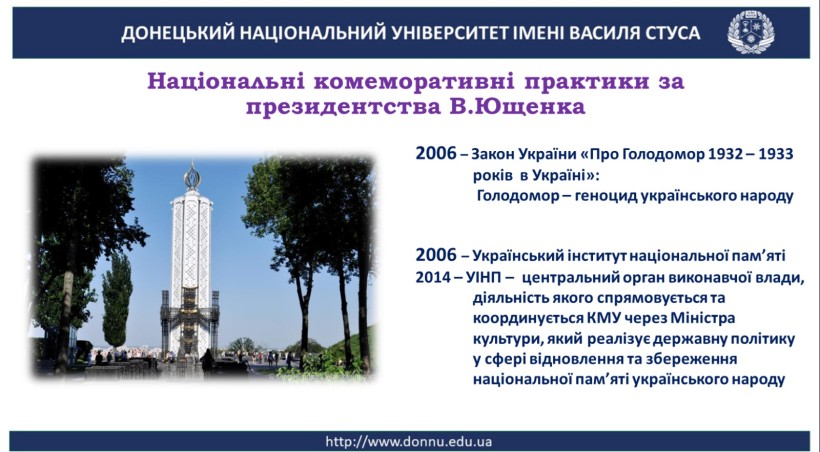 ДОНЕЦЬКИЙ НАЦІОНАЛЬНИЙ УНІВЕРСИТЕТ ІМЕНІ ВАСИЛЯ СТУСА

Національні комеморативні практики за президентства В.Ющенка

2006 – Закон України «Про Голодомор 1932 – 1933 років в Україні»:
Голодомор – геноцид українського народу

2006 – Український інститут національної пам'яті
2014 – УІНП – центральний орган виконавчої влади, діяльність якого спрямовується та координується КМУ через Міністра культури, який реалізує державну політику у сфері відновлення та збереження національної пам'яті українського народу

http://www.donnu.edu.ua